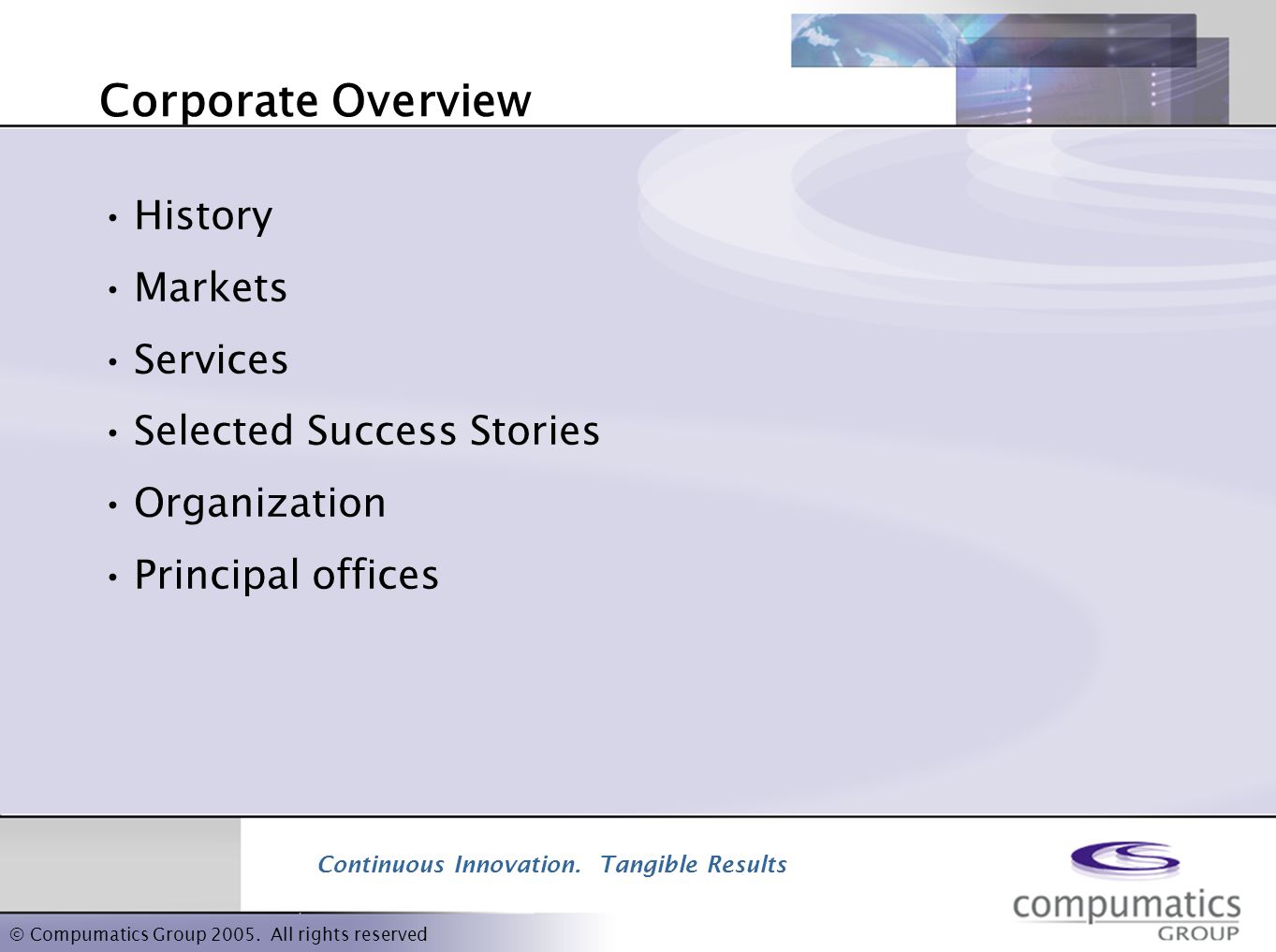 Corporate Overview

• History
• Markets
• Services
• Selected Success Stories
• Organization
• Principal offices

Continuous Innovation. Tangible Results

compumatics GROUP

© Compumatics Group 2005. All rights reserved